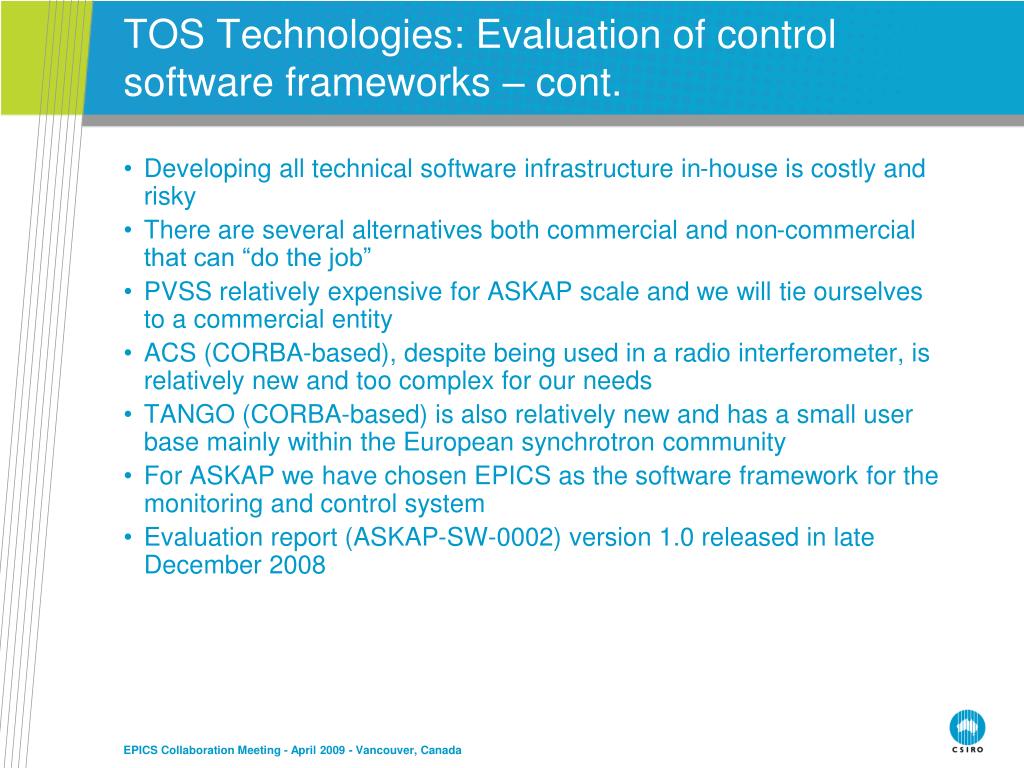 TOS Technologies: Evaluation of control software frameworks – cont.

• Developing all technical software infrastructure in-house is costly and risky
• There are several alternatives both commercial and non-commercial that can “do the job”
• PVSS relatively expensive for ASKAP scale and we will tie ourselves to a commercial entity
• ACS (CORBA-based), despite being used in a radio interferometer, is relatively new and too complex for our needs
• TANGO (CORBA-based) is also relatively new and has a small user base mainly within the European synchrotron community
• For ASKAP we have chosen EPICS as the software framework for the monitoring and control system
• Evaluation report (ASKAP-SW-0002) version 1.0 released in late December 2008

EPICS Collaboration Meeting - April 2009 - Vancouver, Canada

CSIRO